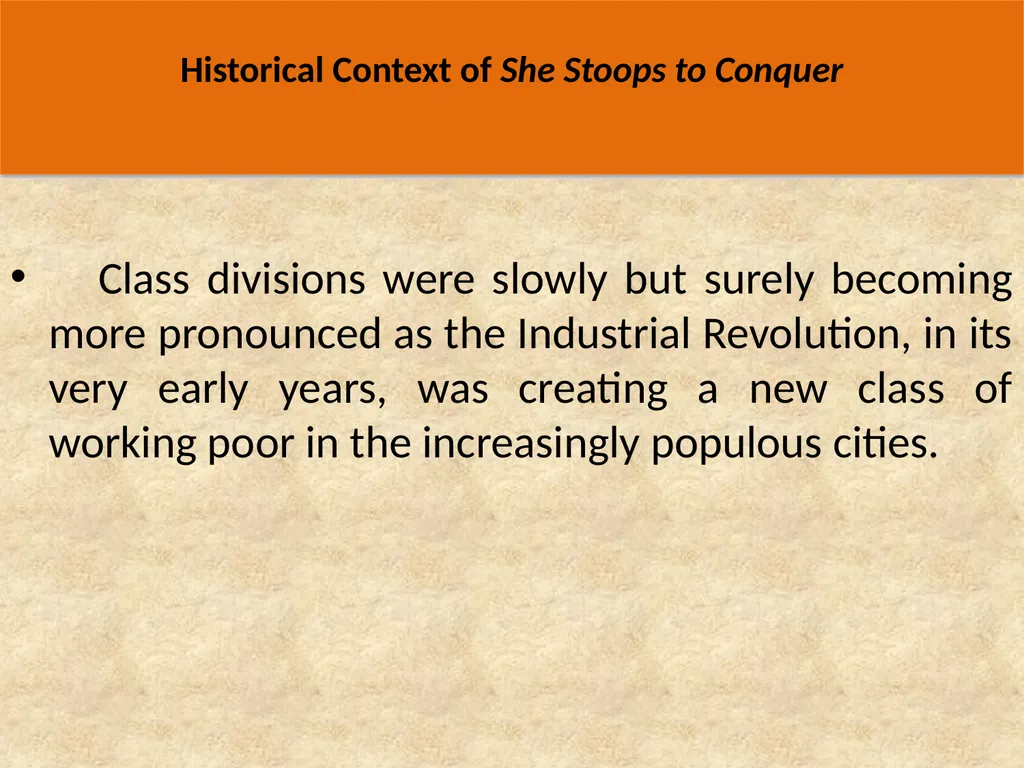 Historical Context of She Stoops to Conquer

• Class divisions were slowly but surely becoming more pronounced as the Industrial Revolution, in its very early years, was creating a new class of working poor in the increasingly populous cities.